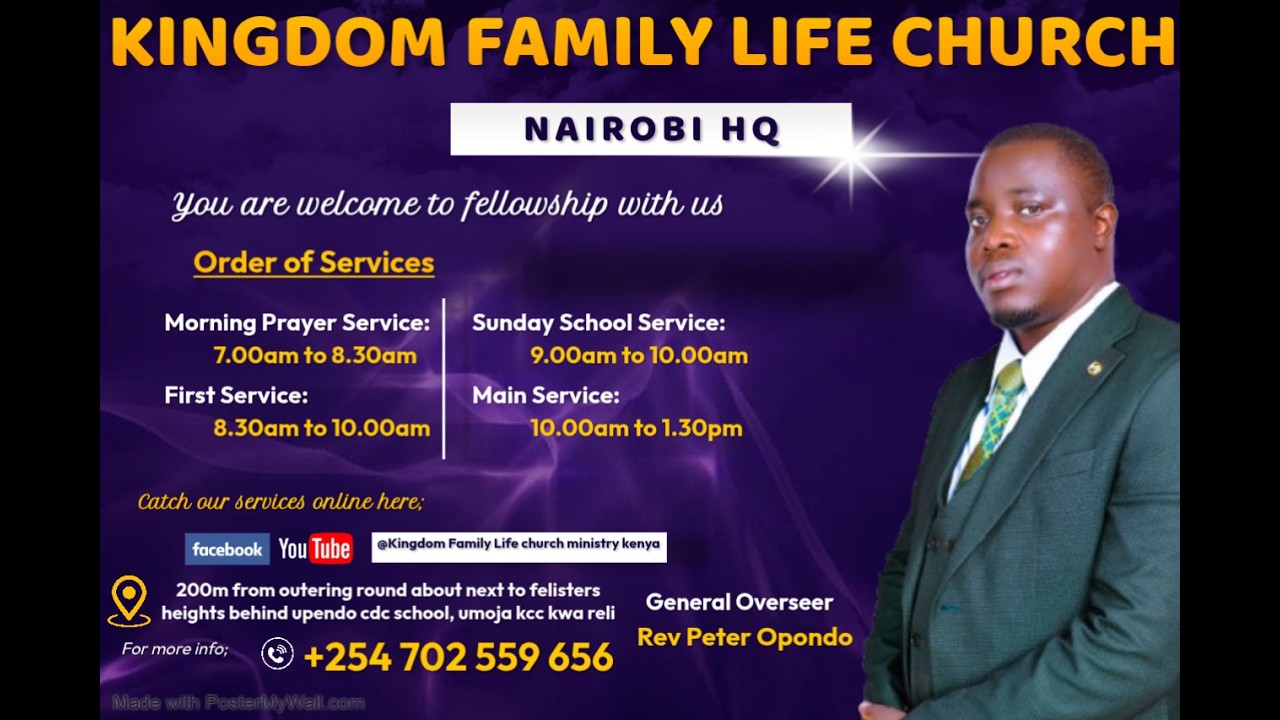 KINGDOM FAMILY LIFE CHURCH

NAIROBI HQ

You are welcome to fellowship with us

Order of Services

Morning Prayer Service:
7.00am to 8.30am

First Service:
8.30am to 10.00am

Sunday School Service:
9.00am to 10.00am

Main Service:
10.00am to 1.30pm

Catch our services online here;

facebook YouTube @Kingdom Family Life church ministry kenya

200m from outering round about next to felisters heights behind upendo cdc school, umoja kcc kwa reli

For more info;

+254 702 559 656

General Overseer
Rev Peter Opondo

Made with PosterMyWall.com